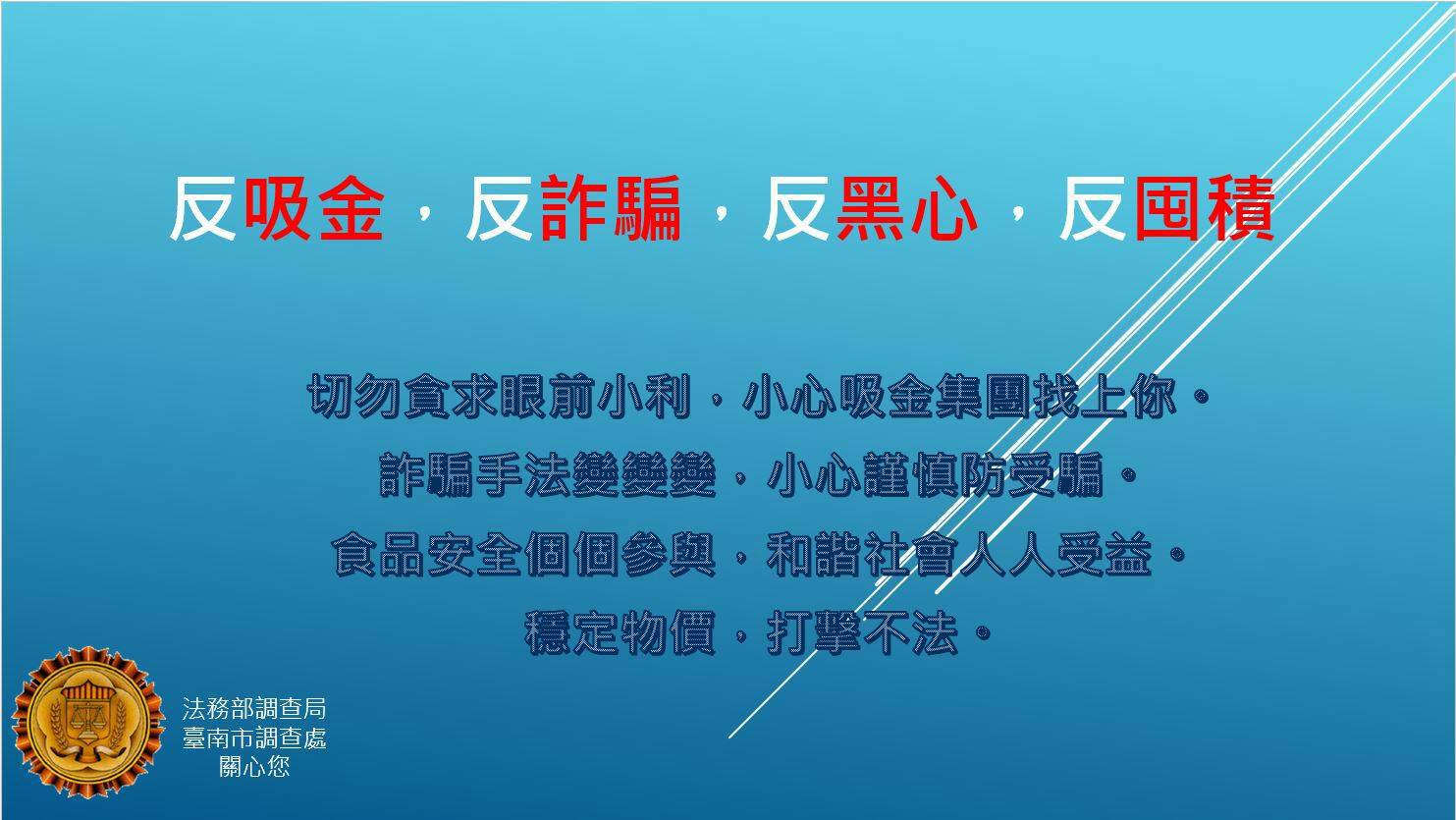 反吸金，反詐騙，反黑心，反囤積

切勿貪求眼前小利，小心吸金集團找上你。

詐騙手法變變變，小心謹慎防受騙。

食品安全個個參與，和諧社會人人受益。

穩定物價，打擊不法。

法務部調查局
臺南市調查處
關心您